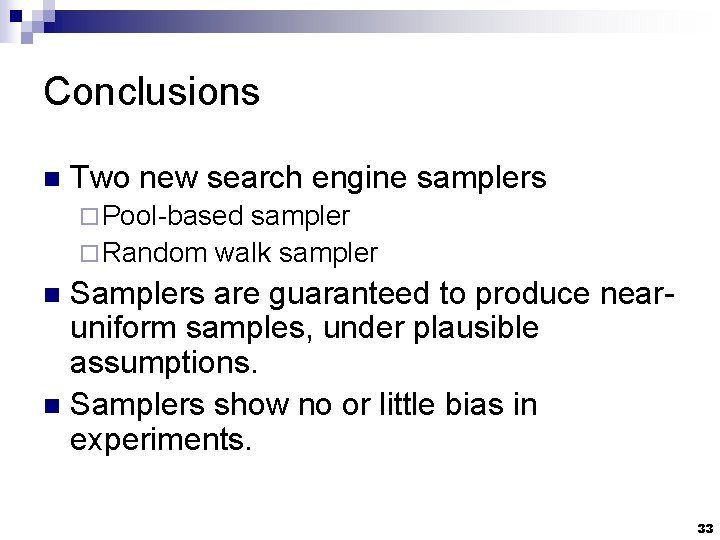 Conclusions

Two new search engine samplers

Pool-based sampler

Random walk sampler

Samplers are guaranteed to produce near-uniform samples, under plausible assumptions.

Samplers show no or little bias in experiments.

33